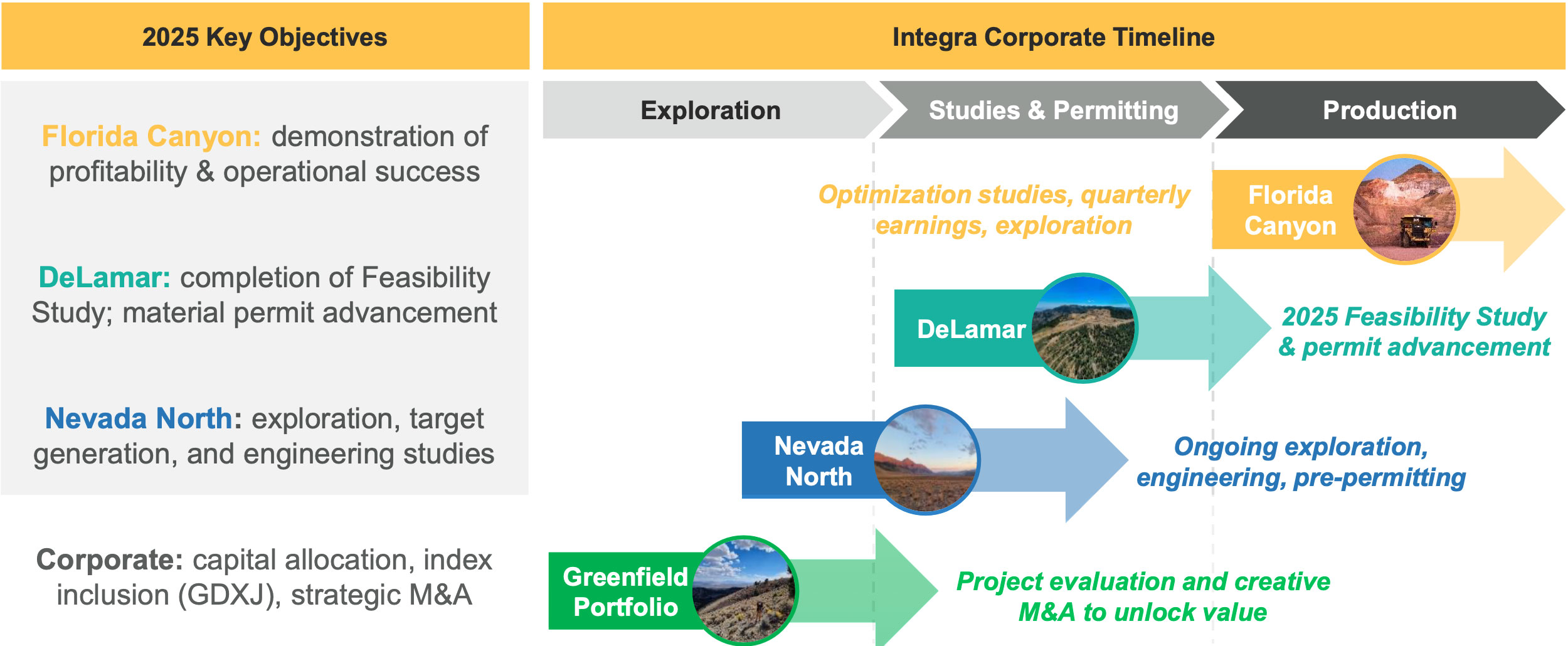 2025 Key Objectives

Florida Canyon: demonstration of profitability & operational success

DeLamar: completion of Feasibility Study; material permit advancement

Nevada North: exploration, target generation, and engineering studies

Corporate: capital allocation, index inclusion (GDXJ), strategic M&A

Integra Corporate Timeline

Exploration

Studies & Permitting

Production

Optimization studies, quarterly earnings, exploration

Florida Canyon

DeLamar

2025 Feasibility Study & permit advancement

Nevada North

Ongoing exploration, engineering, pre-permitting

Greenfield Portfolio

Project evaluation and creative M&A to unlock value